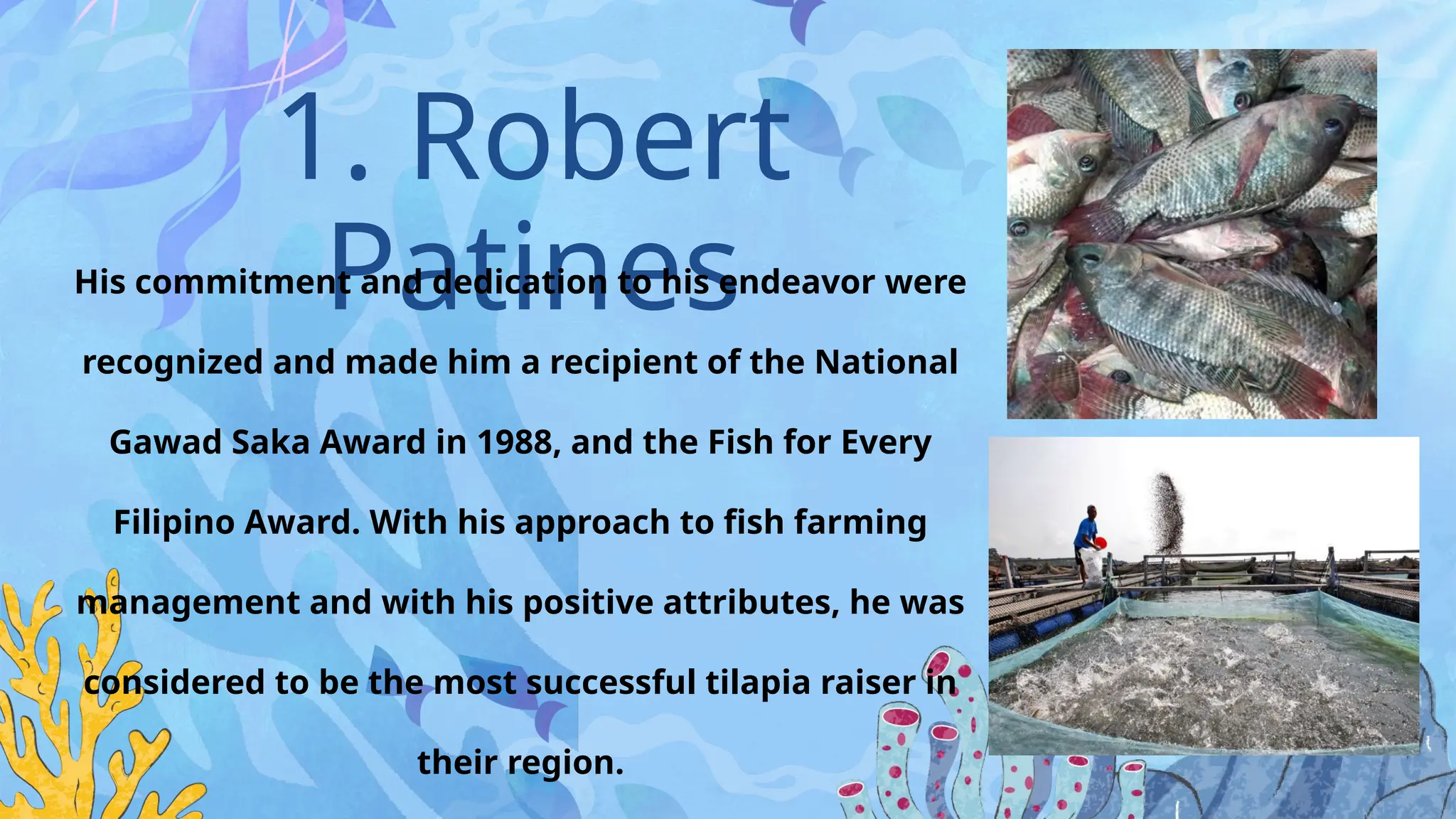 1. Robert Patines

His commitment and dedication to his endeavor were recognized and made him a recipient of the National Gawad Saka Award in 1988, and the Fish for Every Filipino Award. With his approach to fish farming management and with his positive attributes, he was considered to be the most successful tilapia raiser in their region.